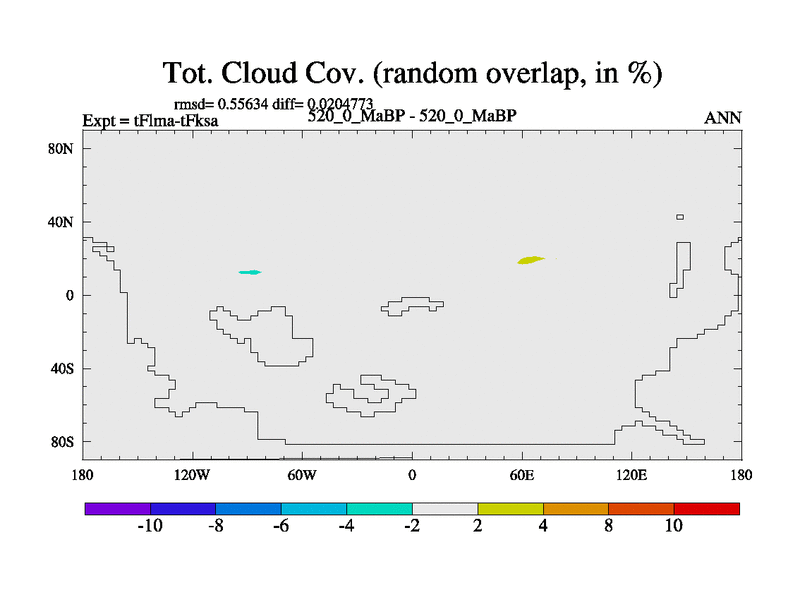 Tot. Cloud Cov. (random overlap, in %)

rmsd= 0.55634 diff= 0.0204773
Expt = tFlma-tFksa
520_0_MaBP - 520_0_MaBP
ANN

80N
40N
0
40S
80S

180
120W
60W
0
60E
120E
180

-10
-8
-6
-4
-2
2
4
8
10